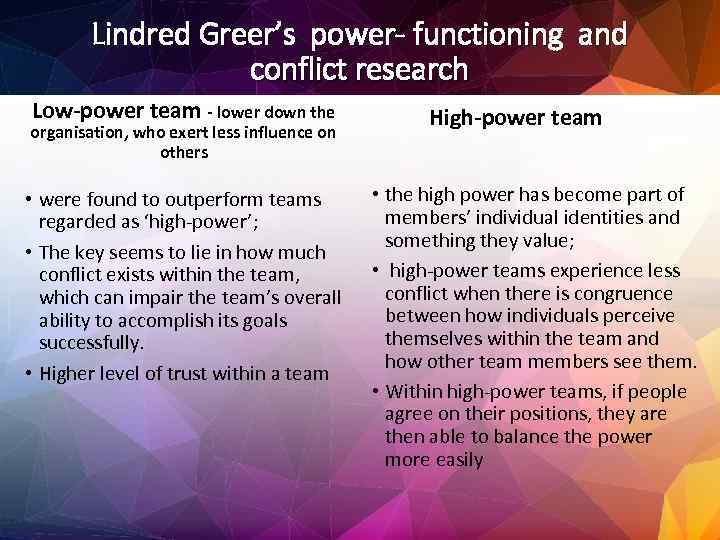 Lindred Greer's power- functioning and conflict research

Low-power team - lower down the organisation, who exert less influence on others

• were found to outperform teams regarded as 'high-power';
• The key seems to lie in how much conflict exists within the team, which can impair the team's overall ability to accomplish its goals successfully.
• Higher level of trust within a team

High-power team

• the high power has become part of members' individual identities and something they value;
• high-power teams experience less conflict when there is congruence between how individuals perceive themselves within the team and how other team members see them.
• Within high-power teams, if people agree on their positions, they are then able to balance the power more easily